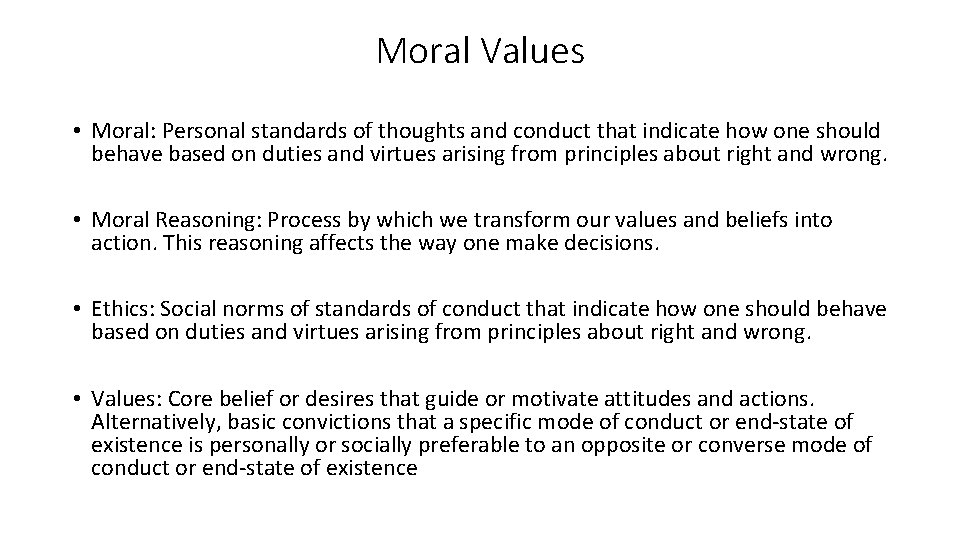 Moral Values

• Moral: Personal standards of thoughts and conduct that indicate how one should behave based on duties and virtues arising from principles about right and wrong.

• Moral Reasoning: Process by which we transform our values and beliefs into action. This reasoning affects the way one make decisions.

• Ethics: Social norms of standards of conduct that indicate how one should behave based on duties and virtues arising from principles about right and wrong.

• Values: Core belief or desires that guide or motivate attitudes and actions. Alternatively, basic convictions that a specific mode of conduct or end-state of existence is personally or socially preferable to an opposite or converse mode of conduct or end-state of existence